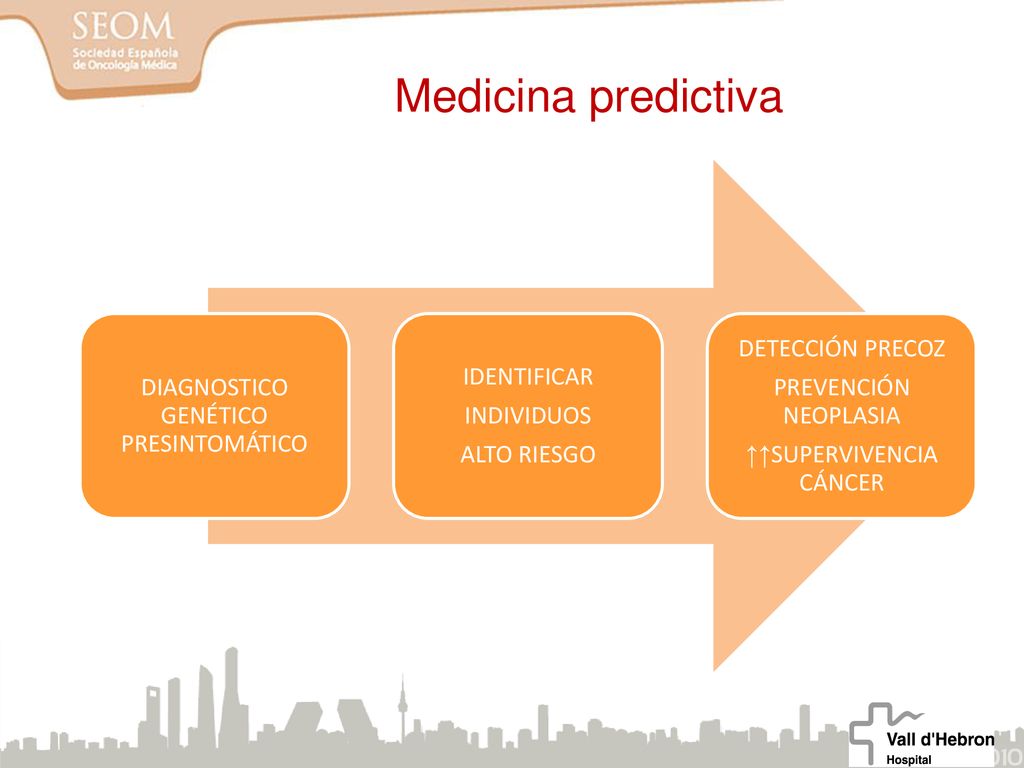 SEOM
Sociedad Española de Oncología Médica

Medicina predictiva

DIAGNOSTICO GENÉTICO PRESINTOMÁTICO

IDENTIFICAR

INDIVIDUOS

ALTO RIESGO

DETECCIÓN PRECOZ

PREVENCIÓN NEOPLASIA

↑↑SUPERVIVENCIA CÁNCER

Vall d'Hebron
Hospital